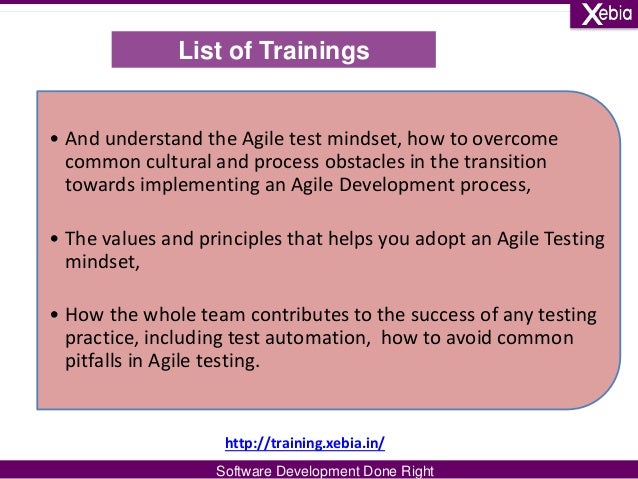 Xebia

List of Trainings

• And understand the Agile test mindset, how to overcome common cultural and process obstacles in the transition towards implementing an Agile Development process,

• The values and principles that helps you adopt an Agile Testing mindset,

• How the whole team contributes to the success of any testing practice, including test automation, how to avoid common pitfalls in Agile testing.

http://training.xebia.in/

Software Development Done Right